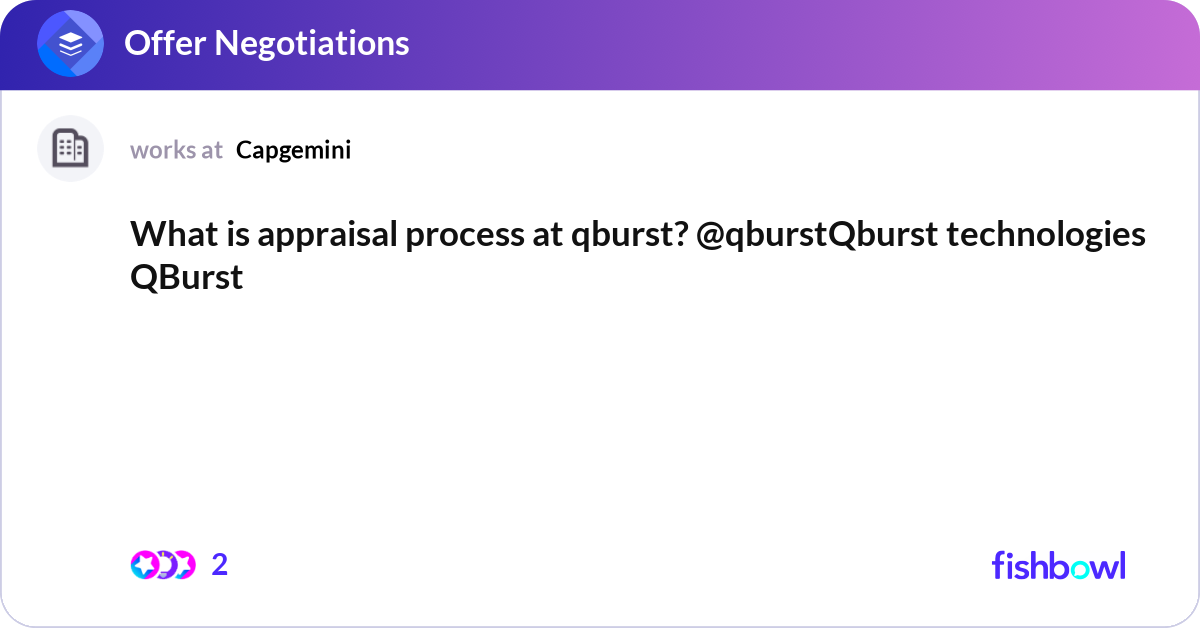 Offer Negotiations

works at Capgemini

What is appraisal process at qburst? @qburstQburst technologies QBurst

2

fishbowl